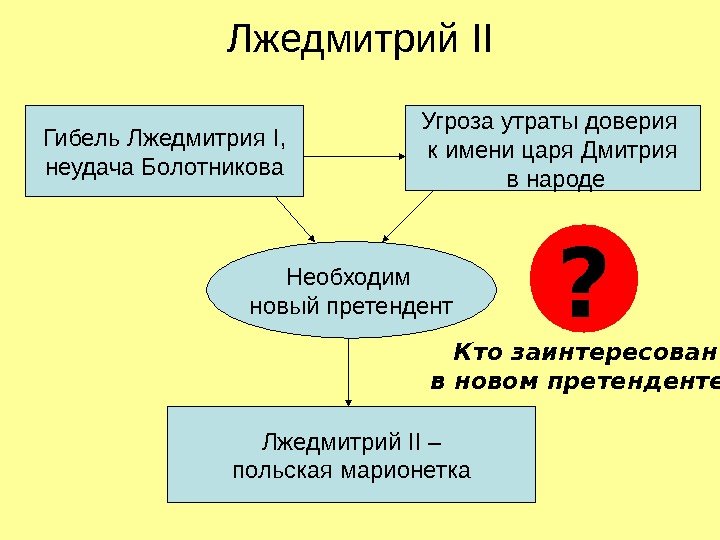 Лжедмитрий II

Гибель Лжедмитрия I, неудача Болотникова

Угроза утраты доверия к имени царя Дмитрия в народе

Необходим новый претендент

?

Кто заинтересован в новом претенденте

Лжедмитрий II – польская марионетка